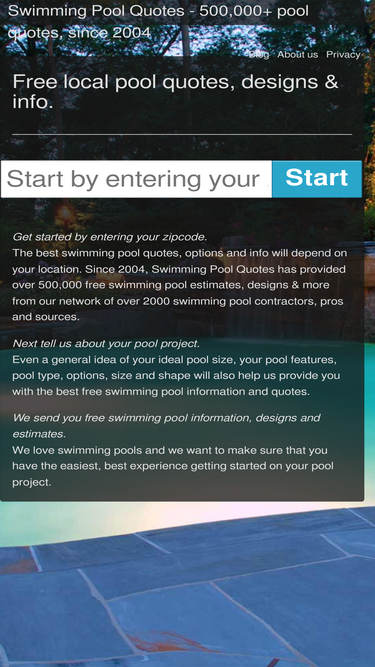 Swimming Pool Quotes - 500,000+ pool quotes, since 2004

Blog About us Privacy

Free local pool quotes, designs & info.

Start by entering your

Start

Get started by entering your zipcode.
The best swimming pool quotes, options and info will depend on your location. Since 2004, Swimming Pool Quotes has provided over 500,000 free swimming pool estimates, designs & more from our network of over 2000 swimming pool contractors, pros and sources.

Next tell us about your pool project.
Even a general idea of your ideal pool size, your pool features, pool type, options, size and shape will also help us provide you with the best free swimming pool information and quotes.

We send you free swimming pool information, designs and estimates.
We love swimming pools and we want to make sure that you have the easiest, best experience getting started on your pool project.